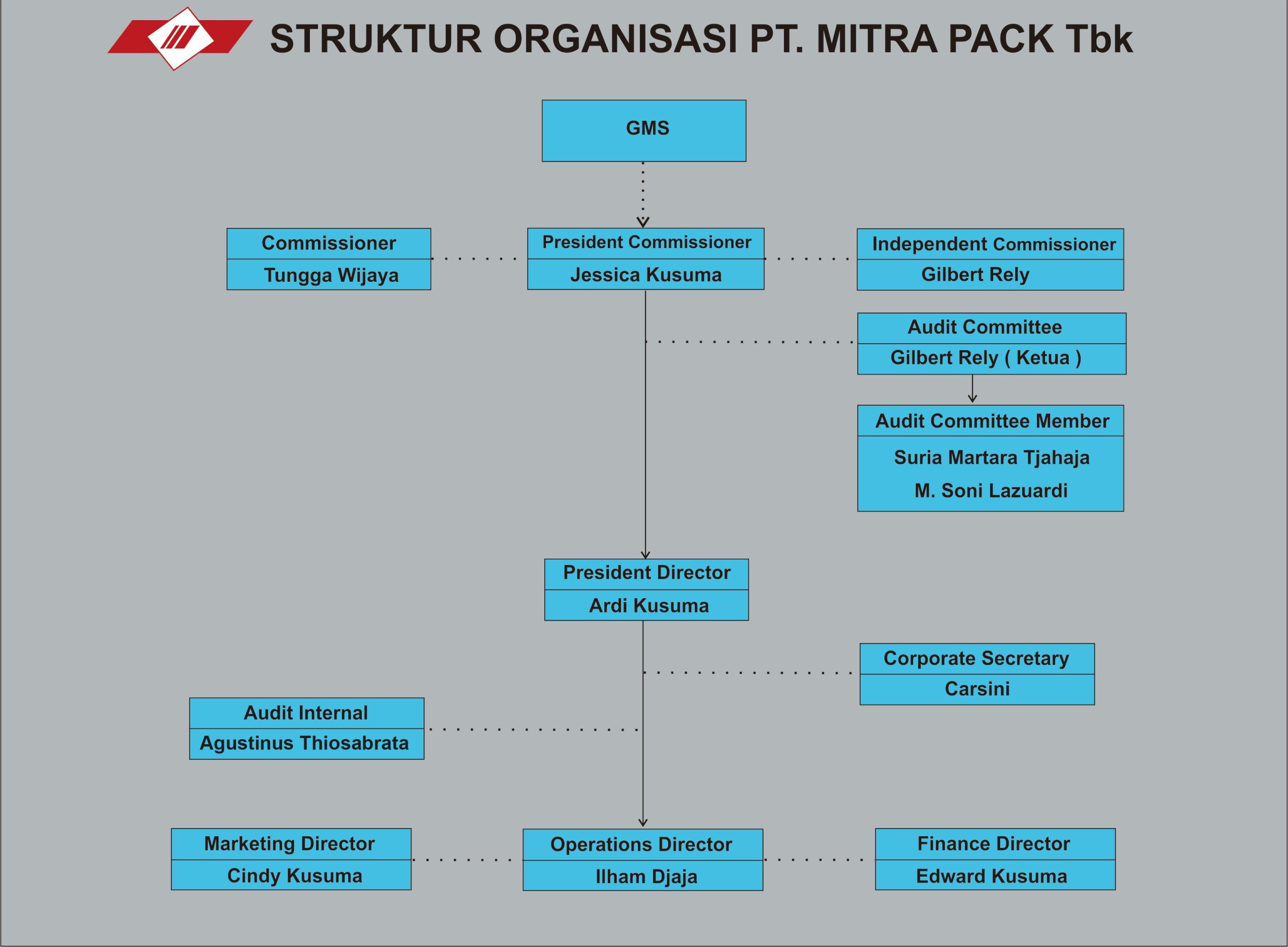 STRUKTUR ORGANISASI PT. MITRA PACK Tbk

GMS

Commissioner
Tungga Wijaya

President Commissioner
Jessica Kusuma

Independent Commissioner
Gilbert Rely

Audit Committee
Gilbert Rely ( Ketua )

Audit Committee Member
Suria Martara Tjahaja
M. Soni Lazuardi

President Director
Ardi Kusuma

Corporate Secretary
Carsini

Audit Internal
Agustinus Thiosabrata

Marketing Director
Cindy Kusuma

Operations Director
Ilham Djaja

Finance Director
Edward Kusuma